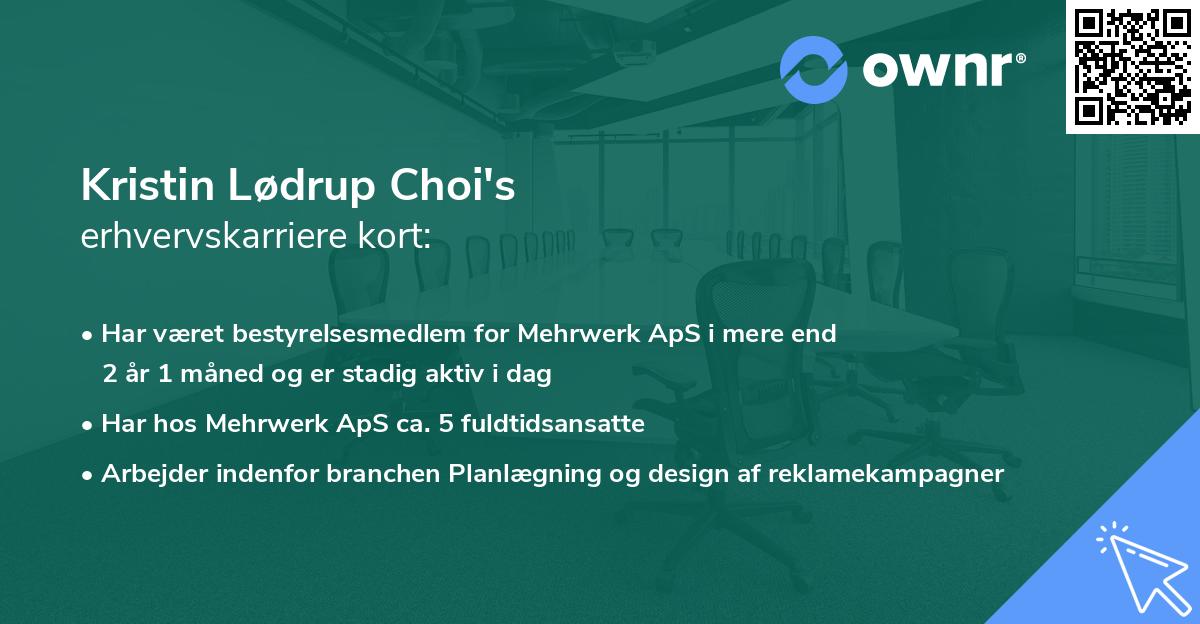 ownr®

Kristin Lødrup Choi's
erhvervskarriere kort:

• Har været bestyrelsesmedlem for Mehrwerk ApS i mere end 2 år 1 måned og er stadig aktiv i dag

• Har hos Mehrwerk ApS ca. 5 fuldtidsansatte

• Arbejder indenfor branchen Planlægning og design af reklamekampagner